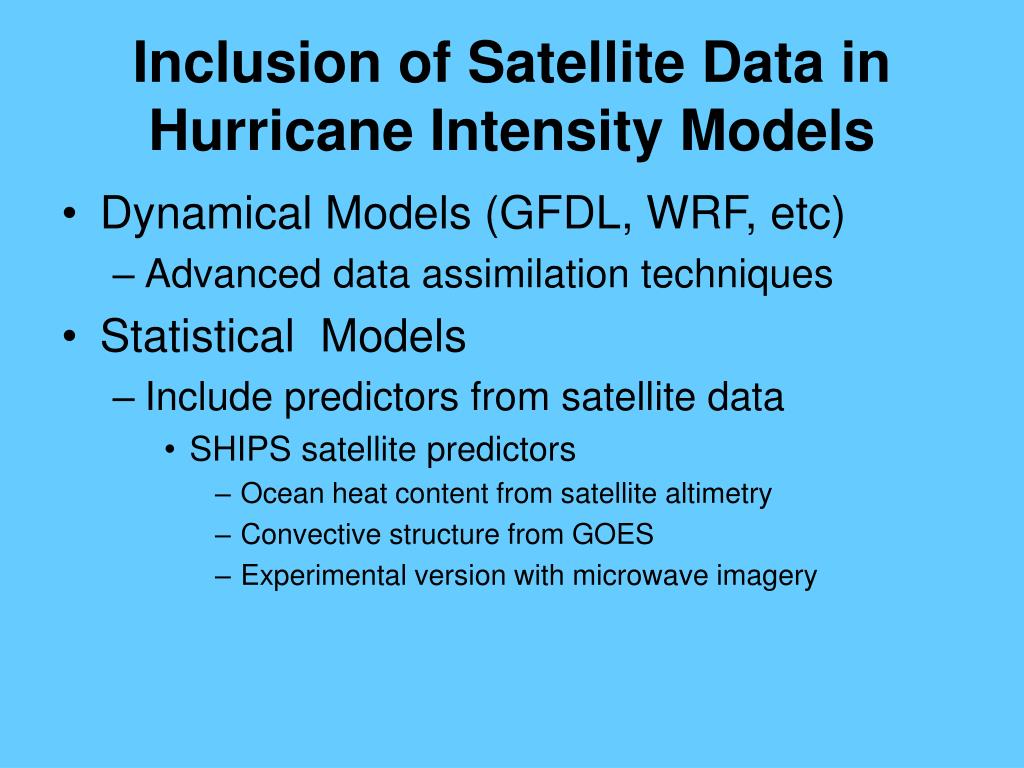 Inclusion of Satellite Data in Hurricane Intensity Models

• Dynamical Models (GFDL, WRF, etc)
– Advanced data assimilation techniques
• Statistical Models
– Include predictors from satellite data
• SHIPS satellite predictors
– Ocean heat content from satellite altimetry
– Convective structure from GOES
– Experimental version with microwave imagery